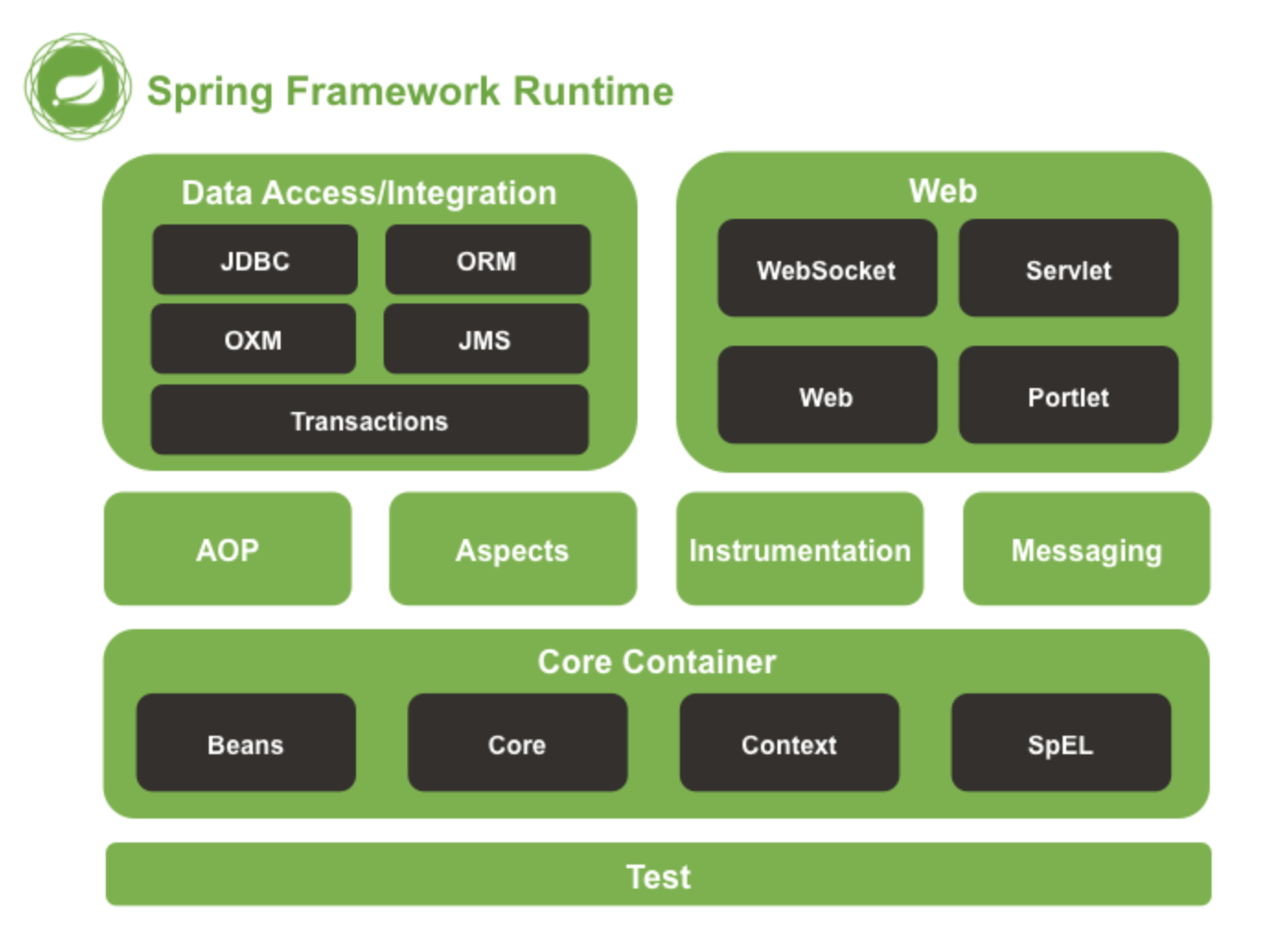 Spring Framework Runtime

Data Access/Integration

JDBC

ORM

OXM

JMS

Transactions

Web

WebSocket

Servlet

Web

Portlet

AOP

Aspects

Instrumentation

Messaging

Core Container

Beans

Core

Context

SpEL

Test